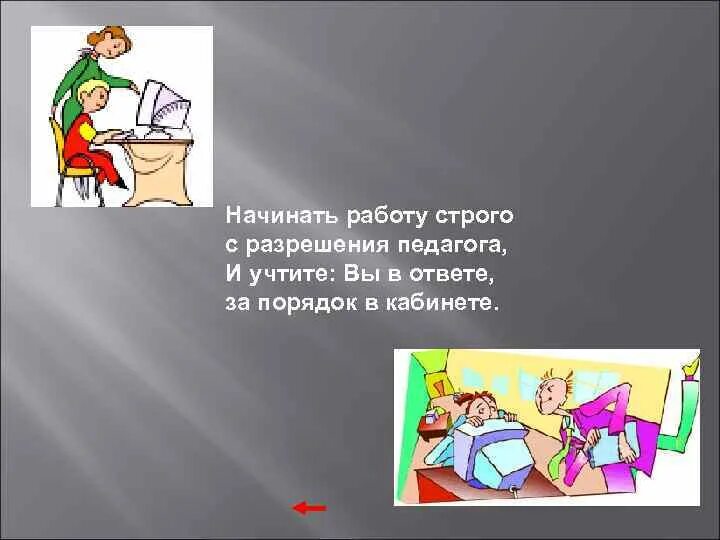 Начинать работу строго
с разрешения педагога,
И учтите: Вы в ответе,
за порядок в кабинете.